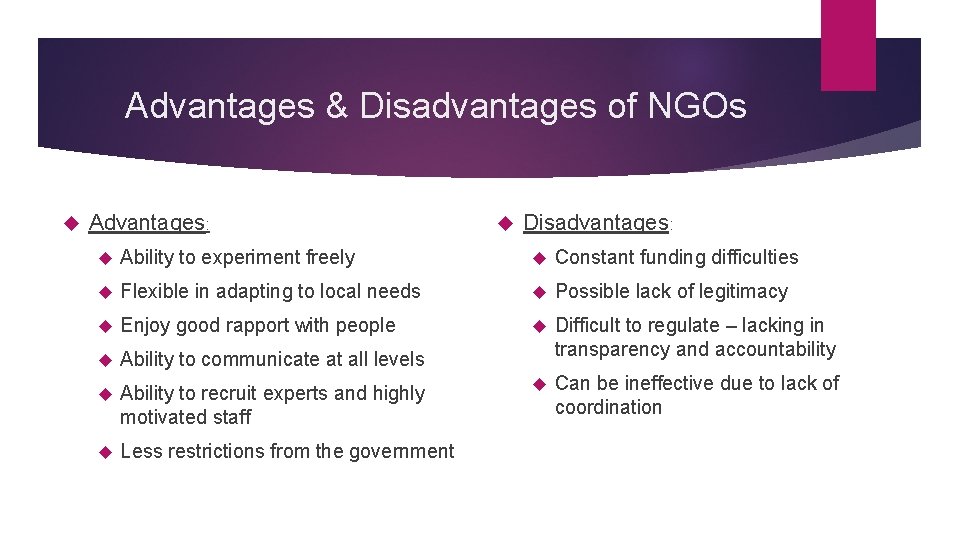 Advantages & Disadvantages of NGOs

Advantages:

Ability to experiment freely

Flexible in adapting to local needs

Enjoy good rapport with people

Ability to communicate at all levels

Ability to recruit experts and highly motivated staff

Less restrictions from the government

Disadvantages:

Constant funding difficulties

Possible lack of legitimacy

Difficult to regulate – lacking in transparency and accountability

Can be ineffective due to lack of coordination